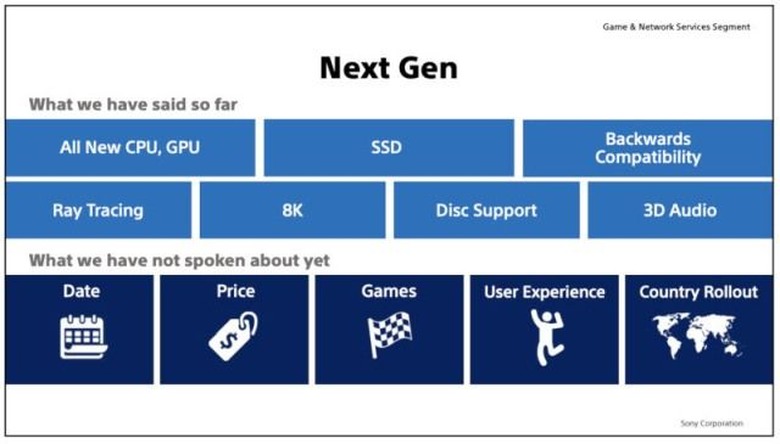 Game & Network Services Segment

Next Gen

What we have said so far

All New CPU, GPU

SSD

Backwards Compatibility

Ray Tracing

8K

Disc Support

3D Audio

What we have not spoken about yet

Date

Price

$

Games

User Experience

Country Rollout

Sony Corporation